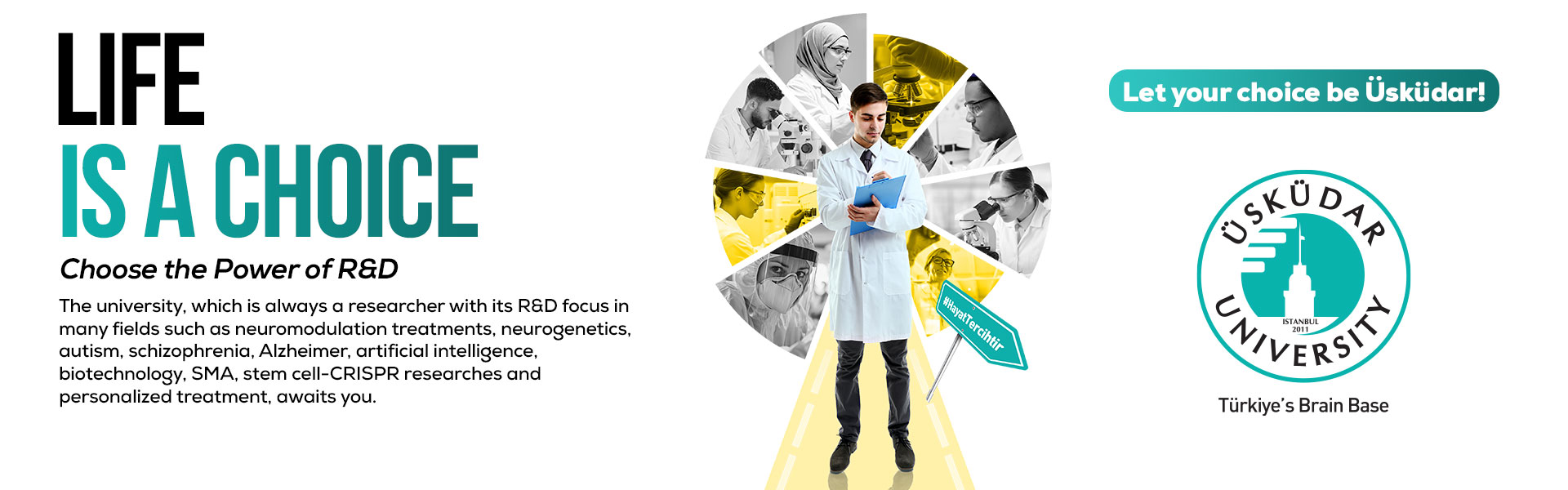 LIFE
IS A CHOICE

Choose the Power of R&D

The university, which is always a researcher with its R&D focus in many fields such as neuromodulation treatments, neurogenetics, autism, schizophrenia, Alzheimer, artificial intelligence, biotechnology, SMA, stem cell-CRISPR researches and personalized treatment, awaits you.

#HayatTercihtir

Let your choice be Üsküdar!

ÜSKÜDAR UNIVERSITY
ISTANBUL 2011

Türkiye's Brain Base